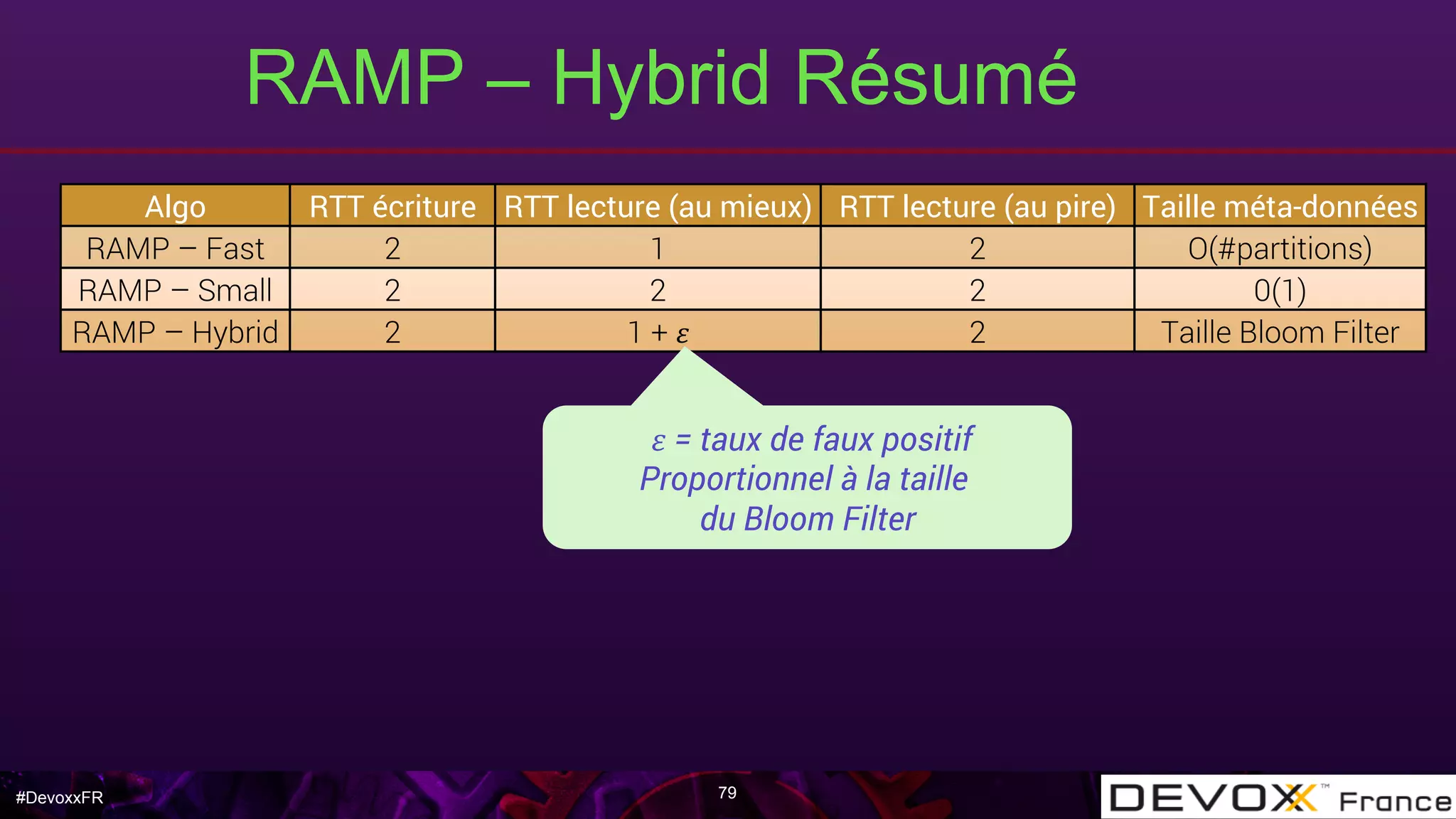 RAMP – Hybrid Résumé

| Algo | RTT écriture | RTT lecture (au mieux) | RTT lecture (au pire) | Taille méta-données |
|---|---|---|---|---|
| RAMP – Fast | 2 | 1 | 2 | O(#partitions) |
| RAMP – Small | 2 | 2 | 2 | 0(1) |
| RAMP – Hybrid | 2 | $1 + \varepsilon$ | 2 | Taille Bloom Filter |

$\varepsilon$ = taux de faux positif
Proportionnel à la taille
du Bloom Filter

#DevoxxFR

79

DEVOXX™ France